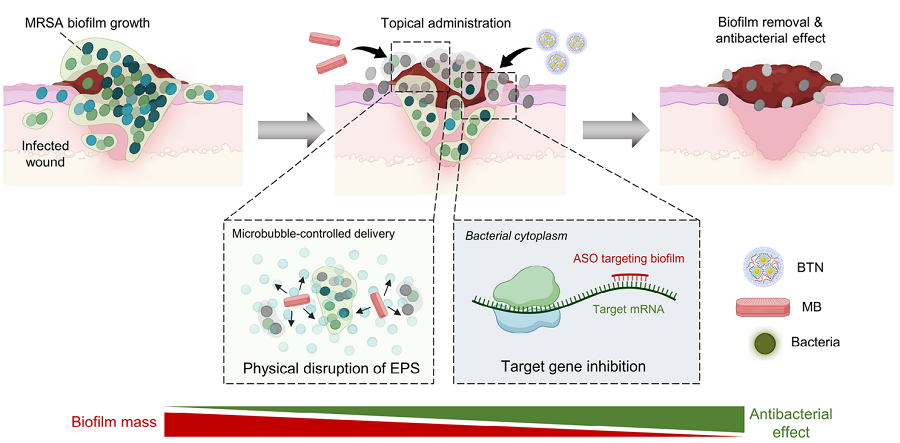 MRSA biofilm growth

Infected wound

Topical administration

Biofilm removal & antibacterial effect

Microbubble-controlled delivery

Physical disruption of EPS

Bacterial cytoplasm

ASO targeting biofilm

Target mRNA

Target gene inhibition

BTN

MB

Bacteria

Biofilm mass

Antibacterial effect